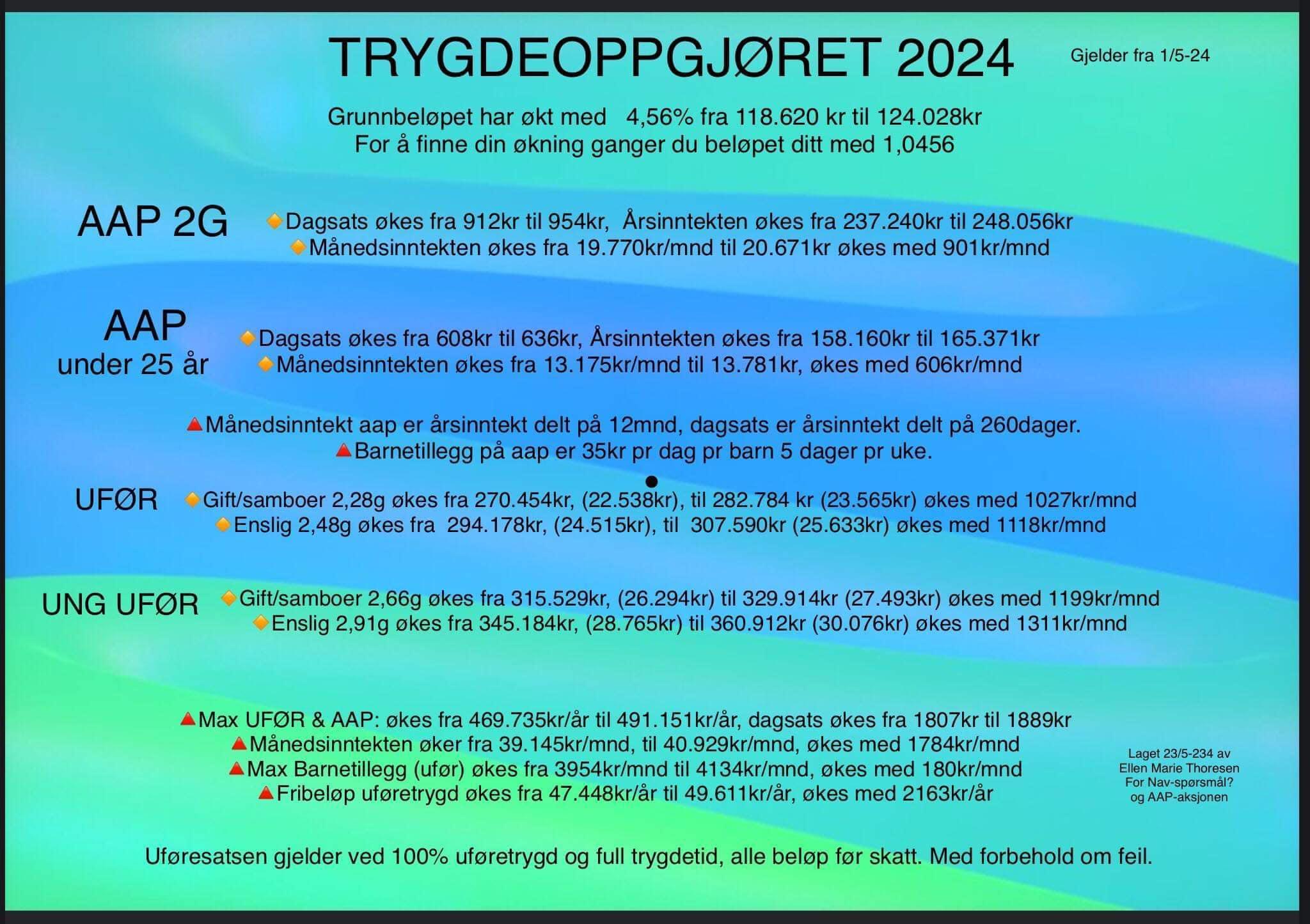 TRYGDEOPPGJØRET 2024

Gjelder fra 1/5-24

Grunnbeløpet har økt med 4,56% fra 118.620 kr til 124.028kr
For å finne din økning ganger du beløpet ditt med 1,0456

AAP 2G

Dagsats økes fra 912kr til 954kr, Årsinntekten økes fra 237.240kr til 248.056kr
Månedsinntekten økes fra 19.770kr/mnd til 20.671kr økes med 901kr/mnd

AAP
under 25 år

Dagsats økes fra 608kr til 636kr, Årsinntekten økes fra 158.160kr til 165.371kr
Månedsinntekten økes fra 13.175kr/mnd til 13.781kr, økes med 606kr/mnd

Månedsinntekt aap er årsinntekt delt på 12mnd, dagsats er årsinntekt delt på 260dager.
Barnetillegg på aap er 35kr pr dag pr barn 5 dager pr uke.

UFØR

Gift/samboer 2,28g økes fra 270.454kr, (22.538kr), til 282.784 kr (23.565kr) økes med 1027kr/mnd
Enslig 2,48g økes fra 294.178kr, (24.515kr), til 307.590kr (25.633kr) økes med 1118kr/mnd

UNG UFØR

Gift/samboer 2,66g økes fra 315.529kr, (26.294kr) til 329.914kr (27.493kr) økes med 1199kr/mnd
Enslig 2,91g økes fra 345.184kr, (28.765kr) til 360.912kr (30.076kr) økes med 1311kr/mnd

Max UFØR & AAP: økes fra 469.735kr/år til 491.151kr/år, dagsats økes fra 1807kr til 1889kr
Månedsinntekten øker fra 39.145kr/mnd, til 40.929kr/mnd, økes med 1784kr/mnd
Max Barnetillegg (ufør) økes fra 3954kr/mnd til 4134kr/mnd, økes med 180kr/mnd
Fribeløp uføretrygd økes fra 47.448kr/år til 49.611kr/år, økes med 2163kr/år

Laget 23/5-234 av
Ellen Marie Thoresen
For Nav-spørsmål?
og AAP-aksjonen

Uføresatsen gjelder ved 100% uføretrygd og full trygdetid, alle beløp før skatt. Med forbehold om feil.